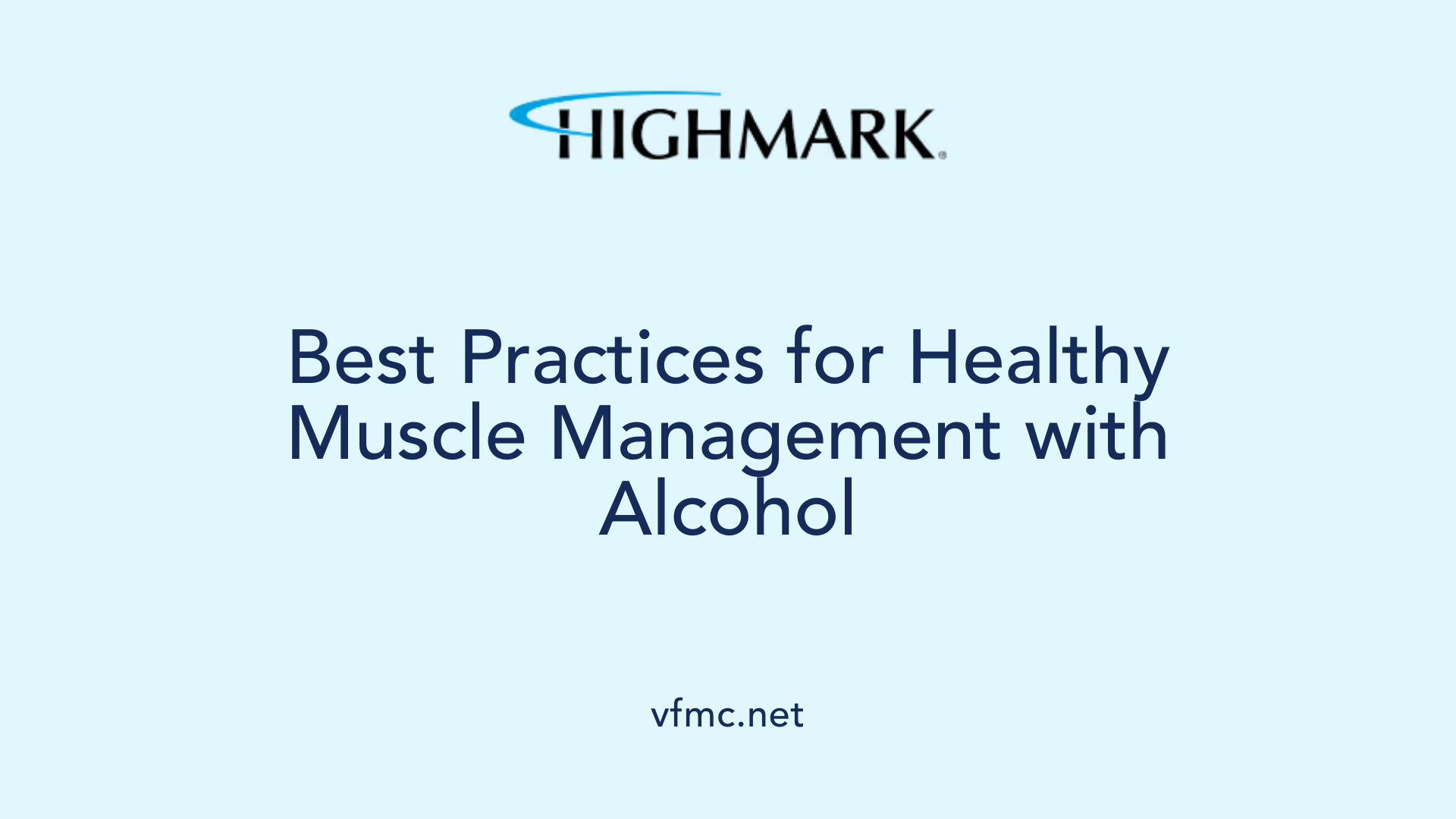 HIGHMARK®

Best Practices for Healthy Muscle Management with Alcohol

vfmc.net